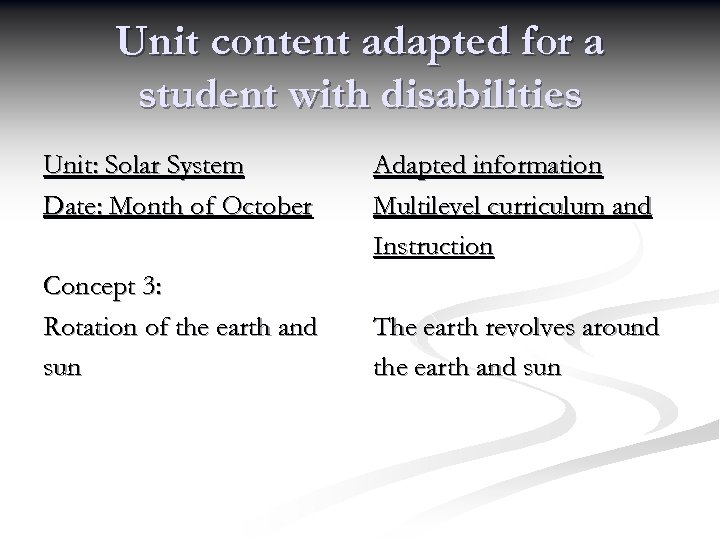 Unit content adapted for a student with disabilities

Unit: Solar System
Date: Month of October

Concept 3:
Rotation of the earth and sun

Adapted information
Multilevel curriculum and Instruction

The earth revolves around the earth and sun